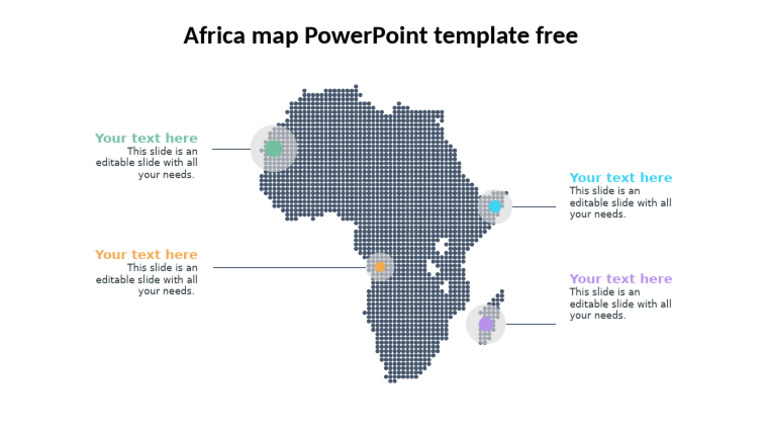 Africa map PowerPoint template free

Your text here
This slide is an editable slide with all your needs.

Your text here
This slide is an editable slide with all your needs.

Your text here
This slide is an editable slide with all your needs.

Your text here
This slide is an editable slide with all your needs.